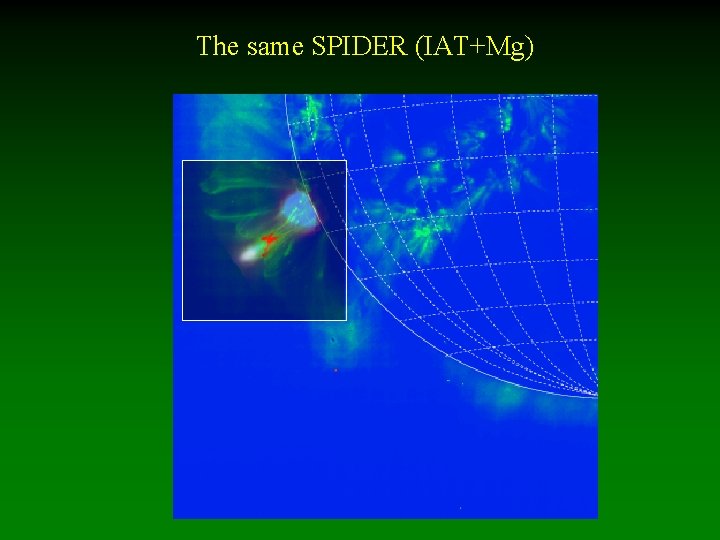 The same SPIDER (IAT+Mg)